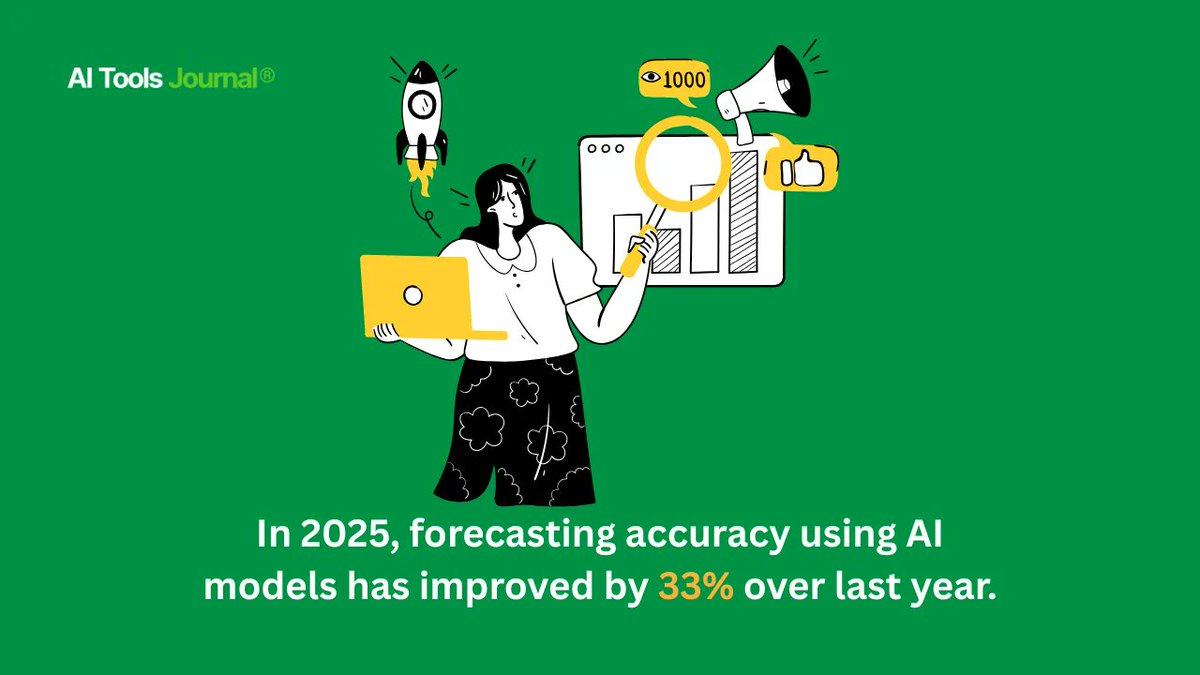 AI Tools Journal®

1000

In 2025, forecasting accuracy using AI models has improved by 33% over last year.